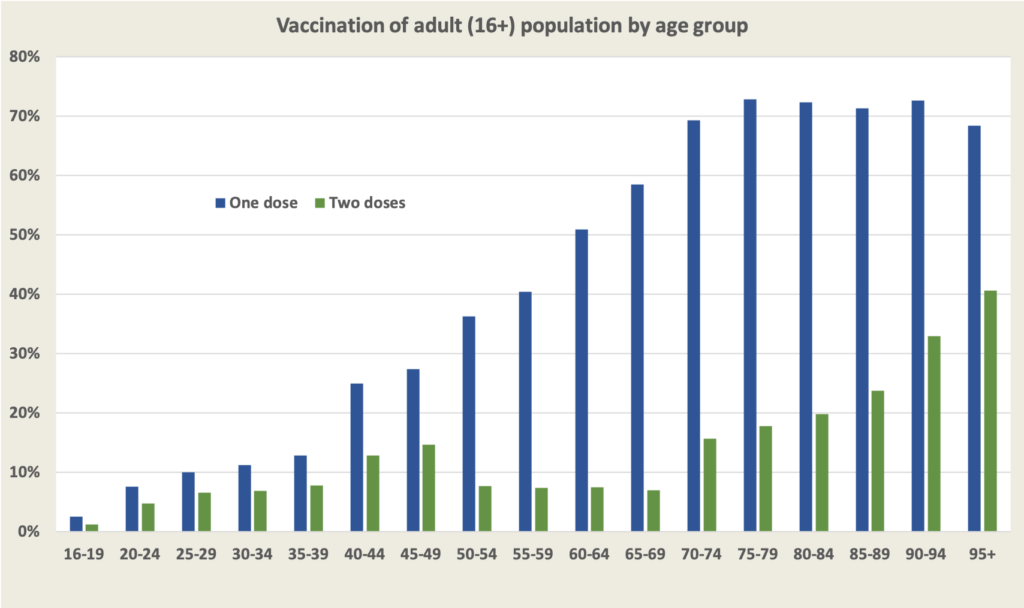 Vaccination of adult (16+) population by age group

80%
70%
60%
50%
40%
30%
20%
10%
0%

One dose
Two doses

16-19
20-24
25-29
30-34
35-39
40-44
45-49
50-54
55-59
60-64
65-69
70-74
75-79
80-84
85-89
90-94
95+